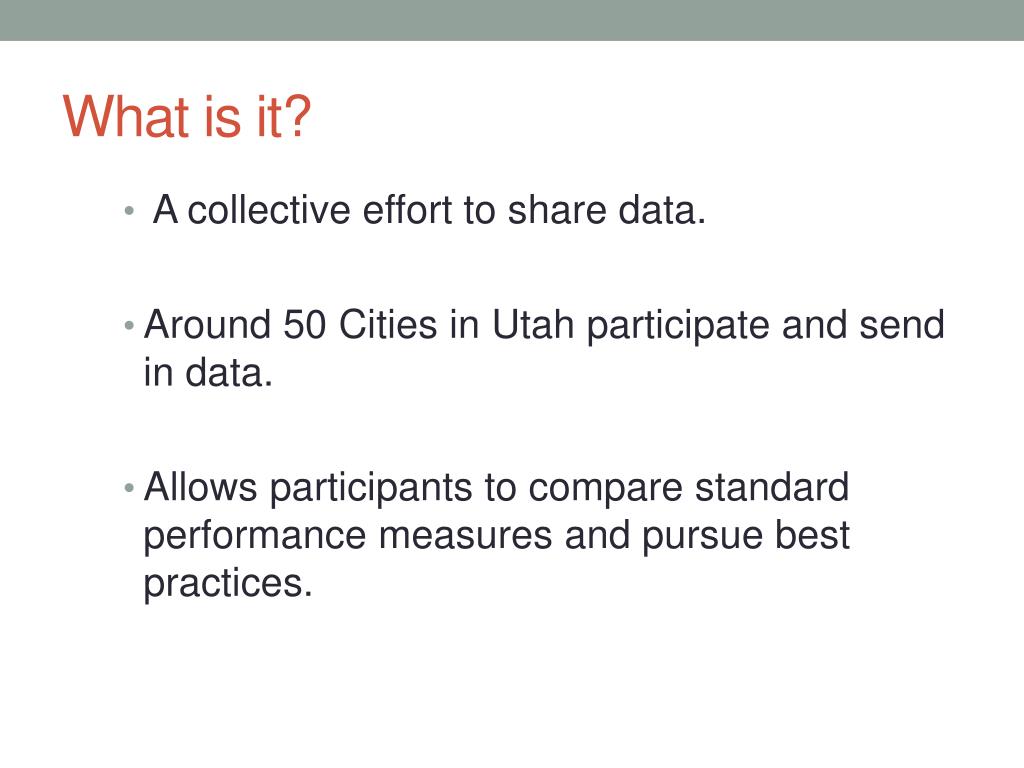 What is it?

• A collective effort to share data.

• Around 50 Cities in Utah participate and send in data.

• Allows participants to compare standard performance measures and pursue best practices.